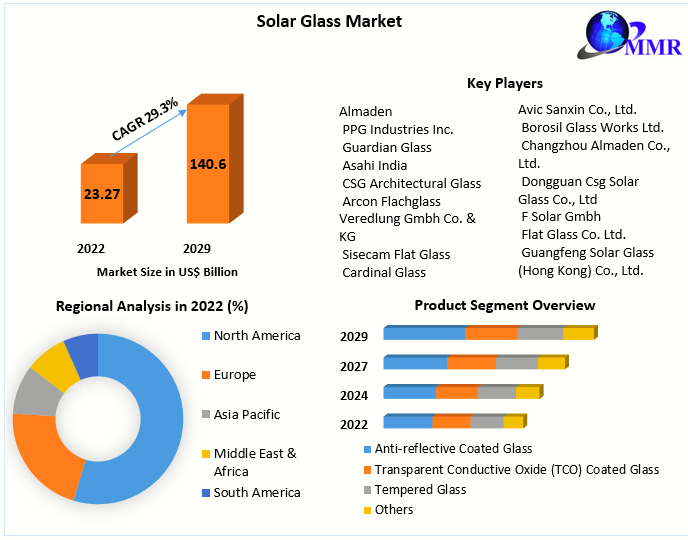 Solar Glass Market

MMR

CAGR 29.3%

23.27

140.6

2022

2029

Market Size in US$ Billion

Key Players

Almaden
PPG Industries Inc.
Guardian Glass
Asahi India
CSG Architectural Glass
Arcon Flachglass Veredlung Gmbh Co. & KG
Sisecam Flat Glass
Cardinal Glass

Avic Sanxin Co., Ltd.
Borosil Glass Works Ltd.
Changzhou Almaden Co., Ltd.
Dongguan Csg Solar Glass Co., Ltd
F Solar Gmbh
Flat Glass Co. Ltd.
Guangfeng Solar Glass (Hong Kong) Co., Ltd.

Regional Analysis in 2022 (%)

North America
Europe
Asia Pacific
Middle East & Africa
South America

Product Segment Overview

2029
2027
2024
2022

Anti-reflective Coated Glass
Transparent Conductive Oxide (TCO) Coated Glass
Tempered Glass
Others